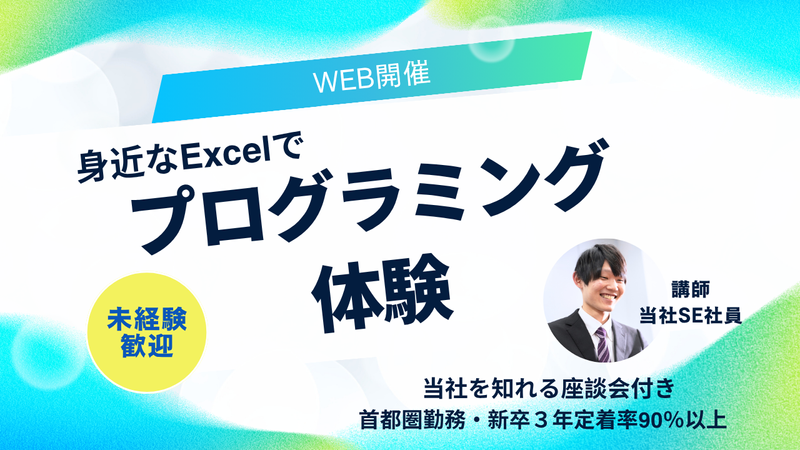 WEB開催

身近なExcelで
プログラミング
体験

未経験
歓迎

講師
当社SE社員

当社を知れる座談会付き
首都圏勤務・新卒３年定着率90%以上